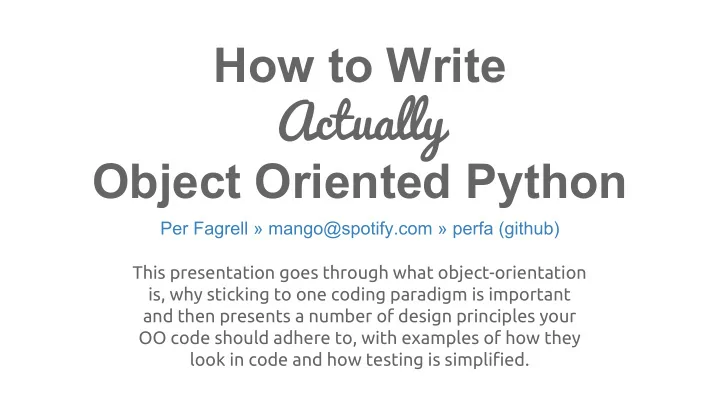 How to Write
Actually
Object Oriented Python

Per Fagrell » mango@spotify.com » perfa (github)

This presentation goes through what object-orientation is, why sticking to one coding paradigm is important and then presents a number of design principles your OO code should adhere to, with examples of how they look in code and how testing is simplified.